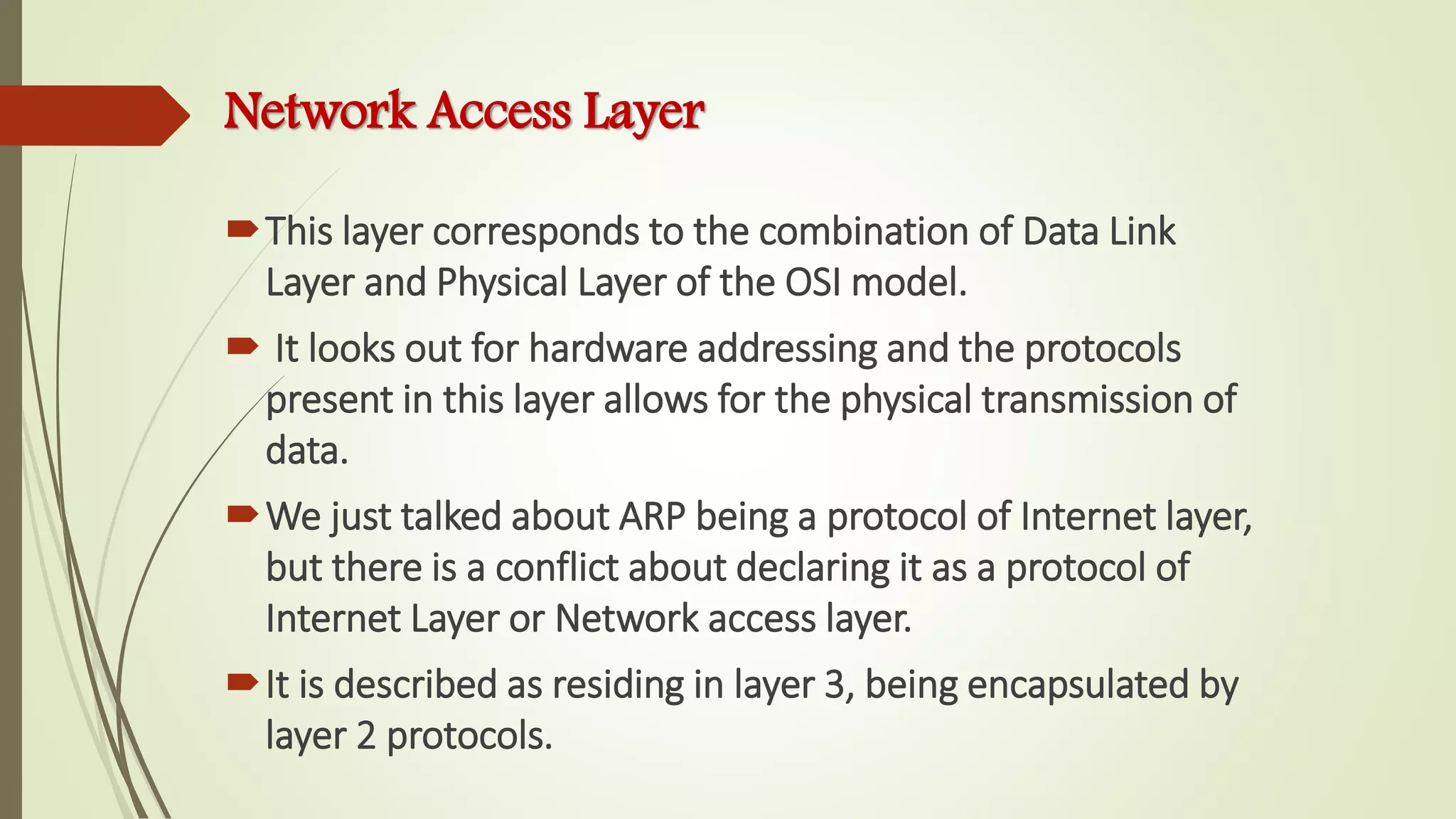 Network Access Layer

This layer corresponds to the combination of Data Link Layer and Physical Layer of the OSI model.

It looks out for hardware addressing and the protocols present in this layer allows for the physical transmission of data.

We just talked about ARP being a protocol of Internet layer, but there is a conflict about declaring it as a protocol of Internet Layer or Network access layer.

It is described as residing in layer 3, being encapsulated by layer 2 protocols.